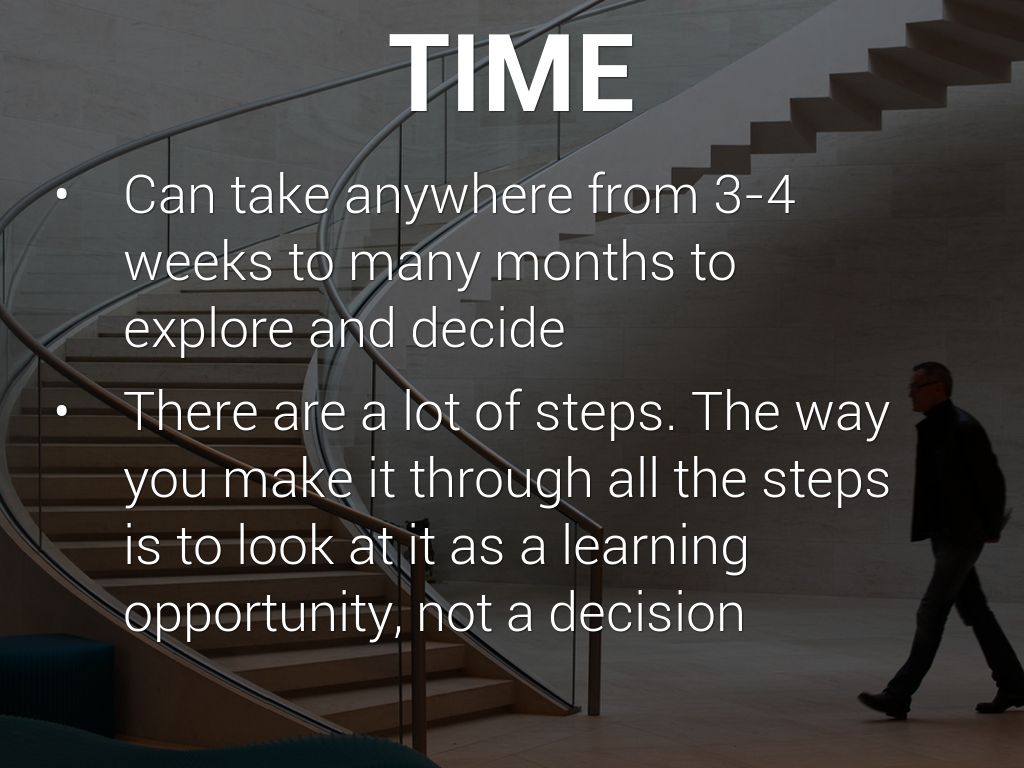 TIME

• Can take anywhere from 3-4 weeks to many months to explore and decide

• There are a lot of steps. The way you make it through all the steps is to look at it as a learning opportunity, not a decision